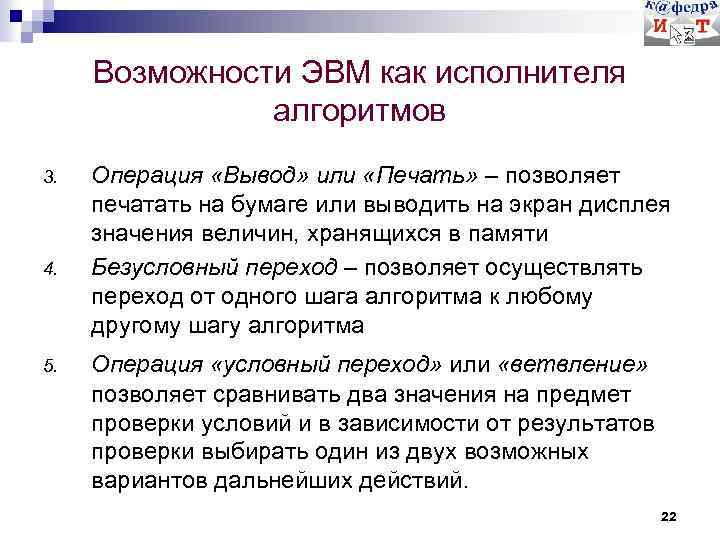 к@федра
И Т

Возможности ЭВМ как исполнителя алгоритмов

3. Операция «Вывод» или «Печать» – позволяет печатать на бумаге или выводить на экран дисплея значения величин, хранящихся в памяти

4. Безусловный переход – позволяет осуществлять переход от одного шага алгоритма к любому другому шагу алгоритма

5. Операция «условный переход» или «ветвление» позволяет сравнивать два значения на предмет проверки условий и в зависимости от результатов проверки выбирать один из двух возможных вариантов дальнейших действий.

22